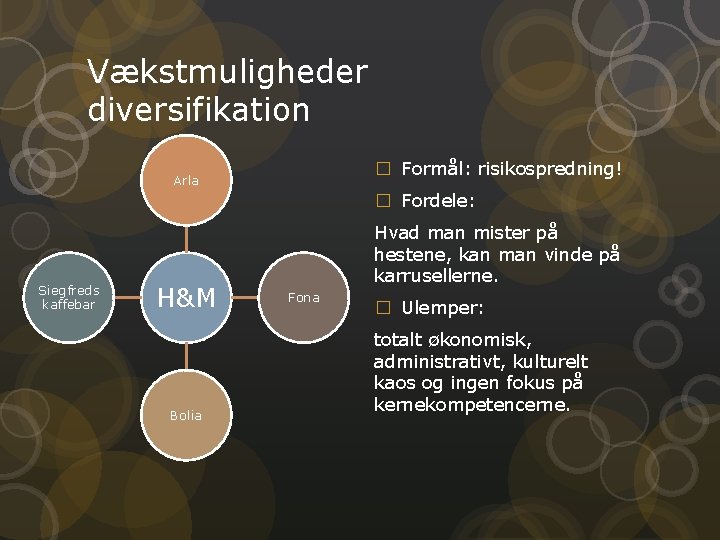 Vækstmuligheder diversifikation

Arla

Siegfreds kaffebar

H&M

Fona

Bolia

Formål: risikospredning!

Fordele:

Hvad man mister på hestene, kan man vinde på karrusellerne.

Ulemper:

totalt økonomisk, administrativt, kulturelt kaos og ingen fokus på kernekompetencerne.